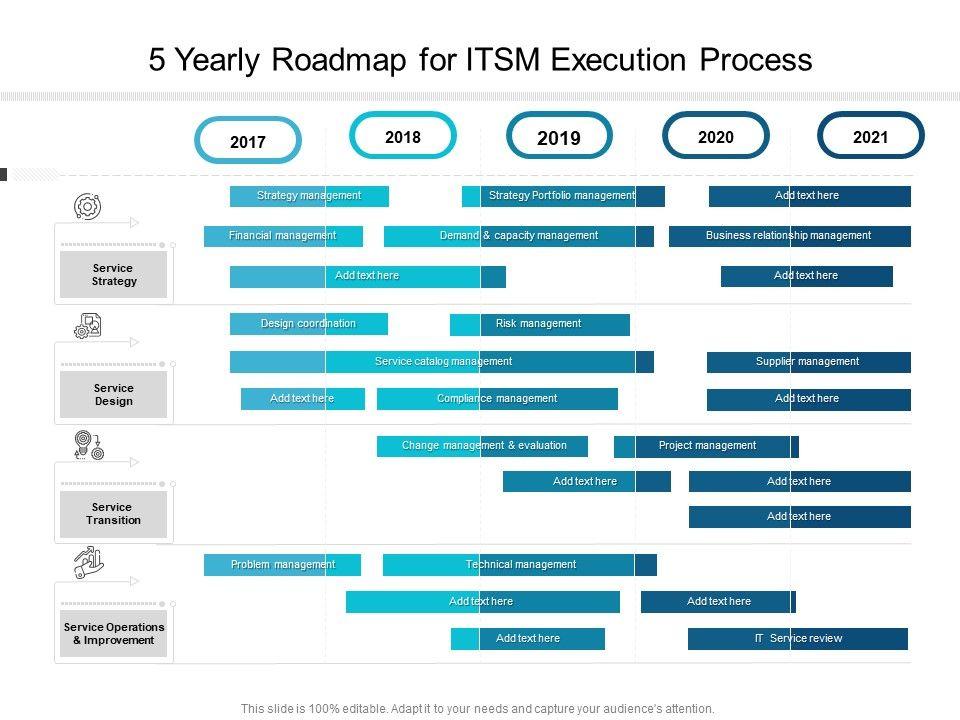 5 Yearly Roadmap for ITSM Execution Process

2017 2018 2019 2020 2021

Service Strategy

Strategy management
Strategy Portfolio management
Add text here
Financial management
Demand & capacity management
Business relationship management
Add text here
Add text here

Service Design

Design coordination
Risk management
Service catalog management
Supplier management
Add text here
Compliance management
Add text here

Service Transition

Change management & evaluation
Project management
Add text here
Add text here
Add text here

Service Operations & Improvement

Problem management
Technical management
Add text here
Add text here
Add text here
IT Service review

This slide is 100% editable. Adapt it to your needs and capture your audience's attention.